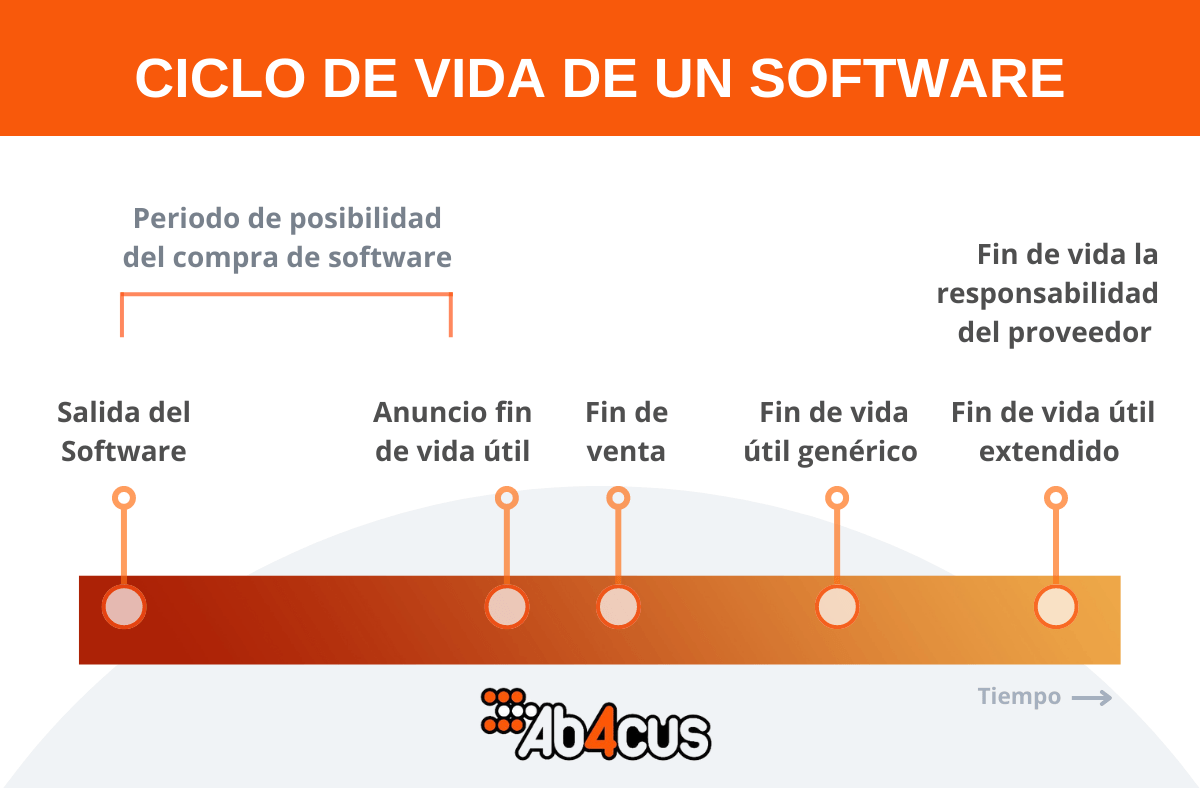 CICLO DE VIDA DE UN SOFTWARE

Periodo de posibilidad del compra de software

Fin de vida la responsabilidad del proveedor

Salida del Software

Anuncio fin de vida útil

Fin de venta

Fin de vida útil genérico

Fin de vida útil extendido

Tiempo

Ab4cus